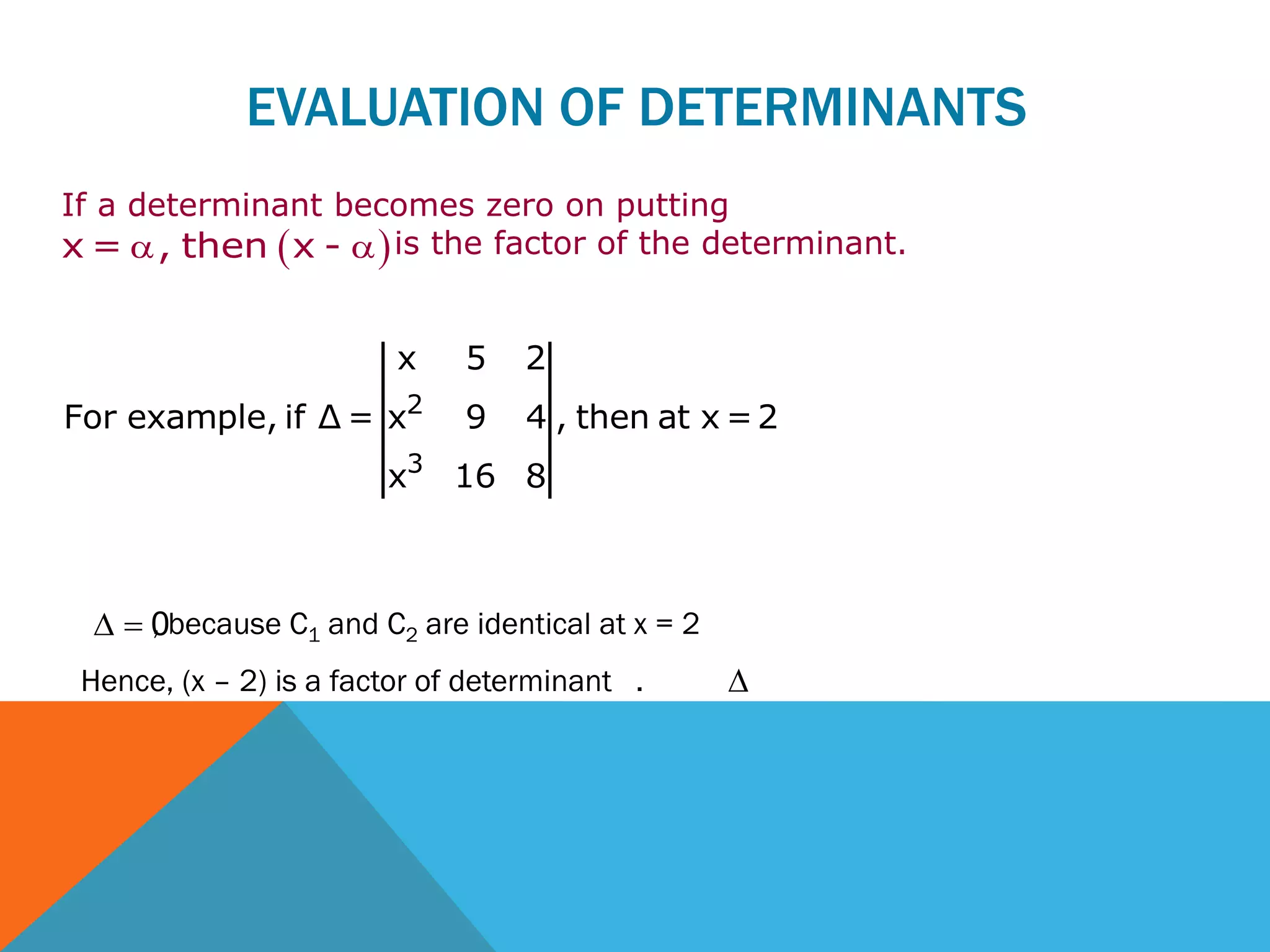 EVALUATION OF DETERMINANTS

If a determinant becomes zero on putting $x = \alpha$, then $(x - \alpha)$ is the factor of the determinant.

For example, if $\Delta = \begin{vmatrix} x & 5 & 2 \\ x^2 & 9 & 4 \\ x^3 & 16 & 8 \end{vmatrix}$, then at $x = 2$

$\Delta = 0$, because $C_1$ and $C_2$ are identical at x = 2

Hence, (x – 2) is a factor of determinant . $\Delta$